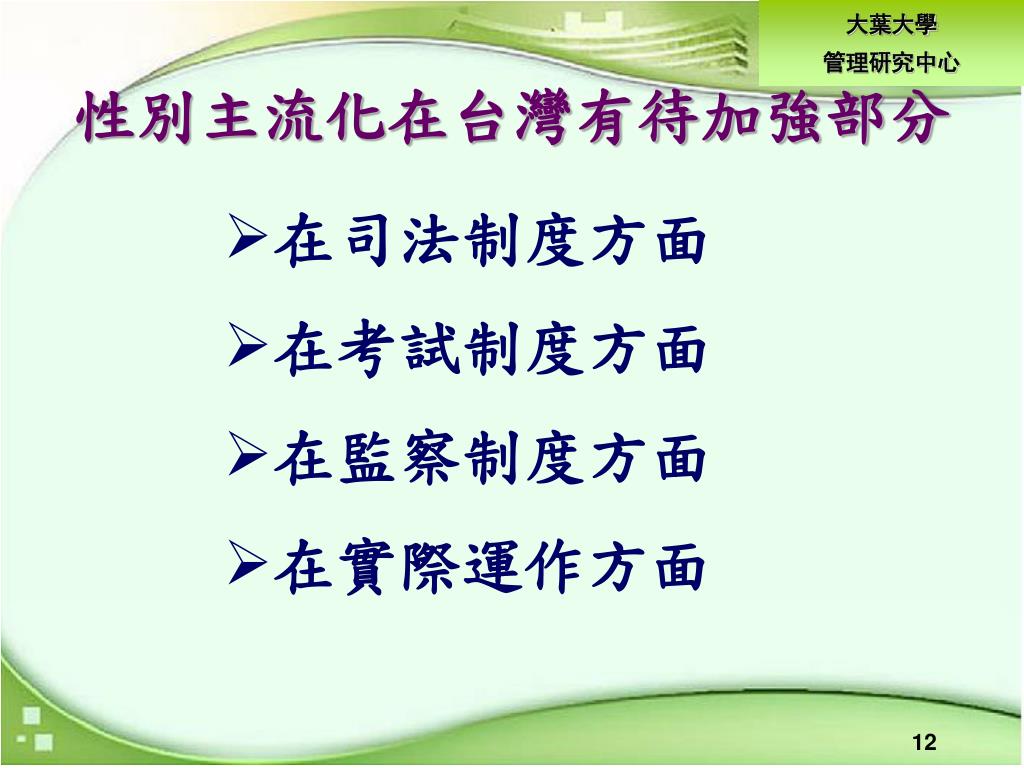 大葉大學
管理研究中心

性別主流化在台灣有待加強部分

➢在司法制度方面
➢在考試制度方面
➢在監察制度方面
➢在實際運作方面

12